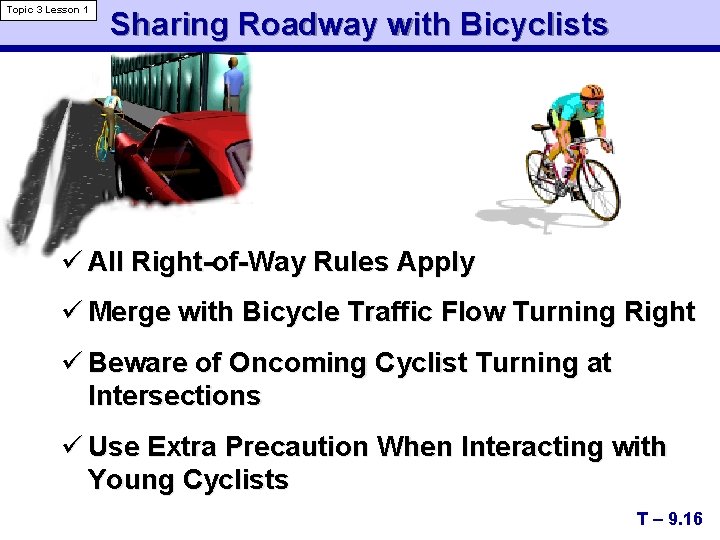 Topic 3 Lesson 1

Sharing Roadway with Bicyclists

✓ All Right-of-Way Rules Apply

✓ Merge with Bicycle Traffic Flow Turning Right

✓ Beware of Oncoming Cyclist Turning at Intersections

✓ Use Extra Precaution When Interacting with Young Cyclists

T – 9.16